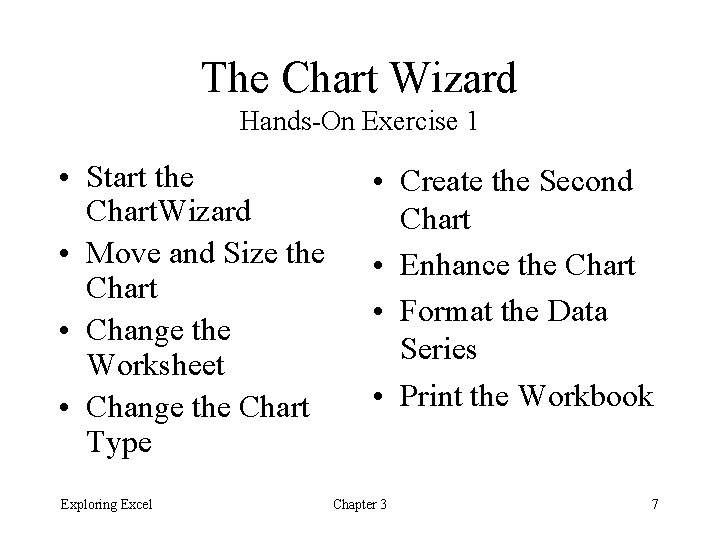 The Chart Wizard
Hands-On Exercise 1

• Start the ChartWizard
• Move and Size the Chart
• Change the Worksheet
• Change the Chart Type

• Create the Second Chart
• Enhance the Chart
• Format the Data Series
• Print the Workbook

Exploring Excel
Chapter 3
7